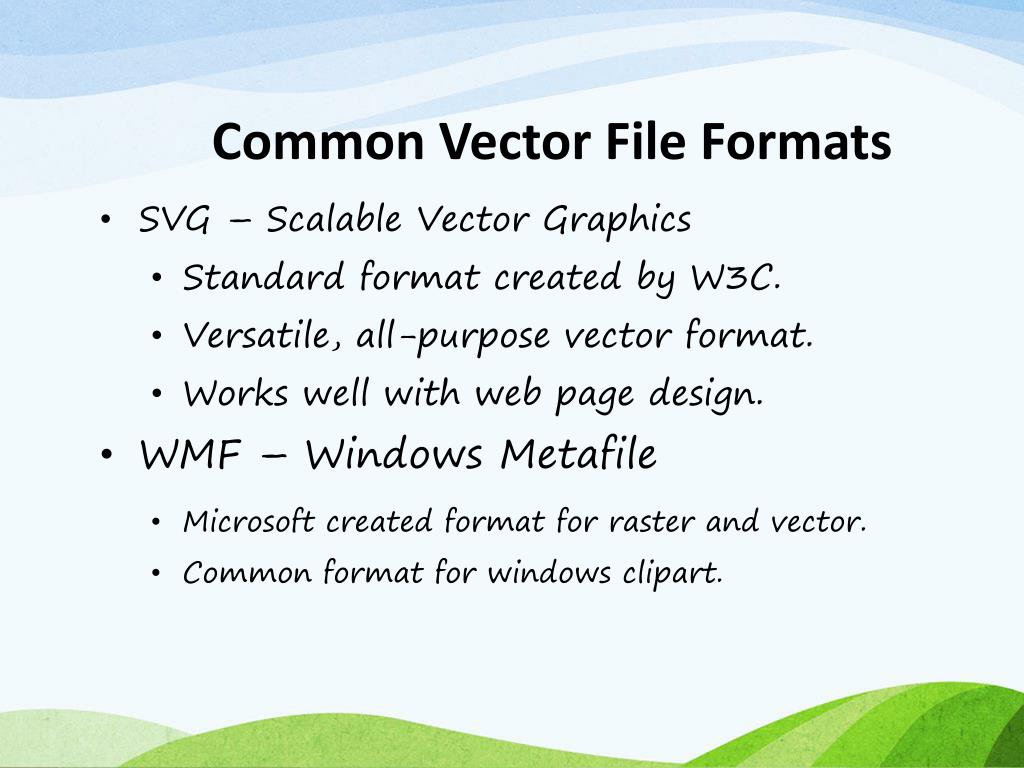 Common Vector File Formats

• SVG – Scalable Vector Graphics
  • Standard format created by W3C.
  • Versatile, all-purpose vector format.
  • Works well with web page design.
• WMF – Windows Metafile
  • Microsoft created format for raster and vector.
  • Common format for windows clipart.